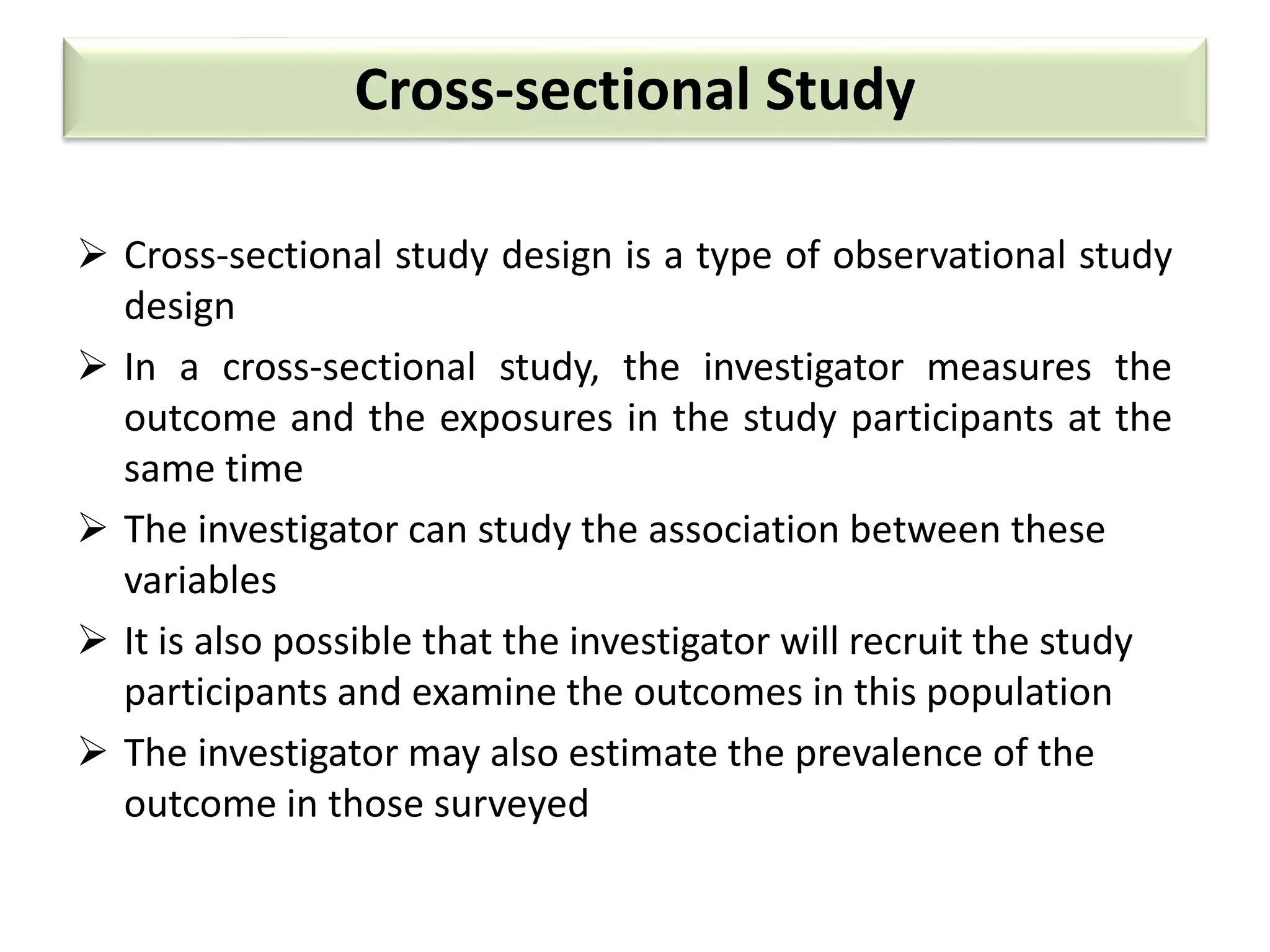 Cross-sectional Study

➢ Cross-sectional study design is a type of observational study design

➢ In a cross-sectional study, the investigator measures the outcome and the exposures in the study participants at the same time

➢ The investigator can study the association between these variables

➢ It is also possible that the investigator will recruit the study participants and examine the outcomes in this population

➢ The investigator may also estimate the prevalence of the outcome in those surveyed